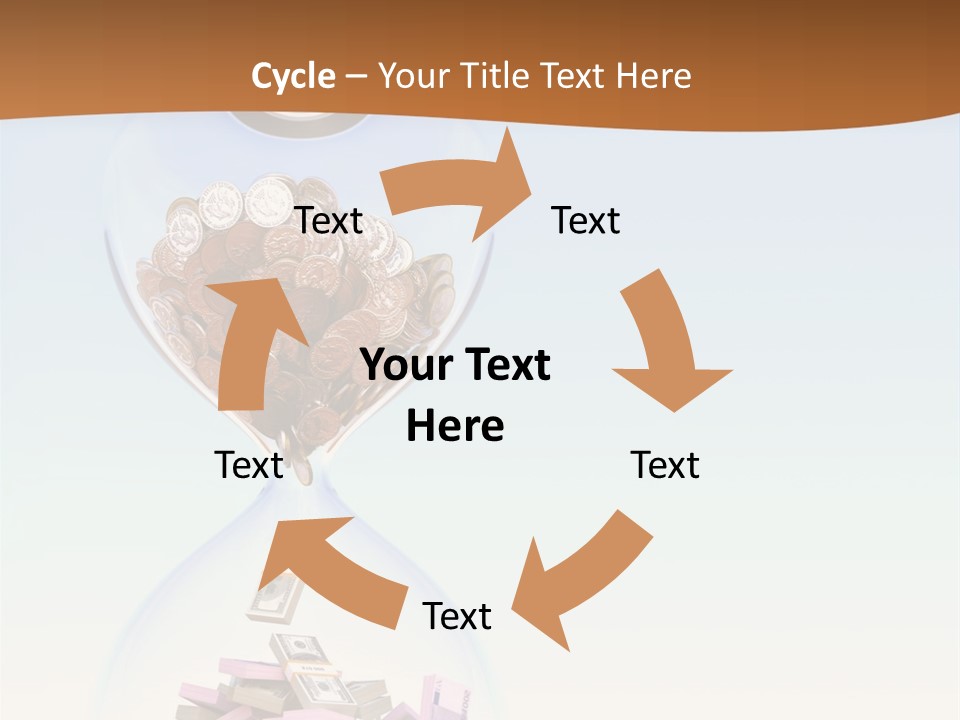 Cycle – Your Title Text Here

Text

Text

Your Text Here

Text

Text

Text